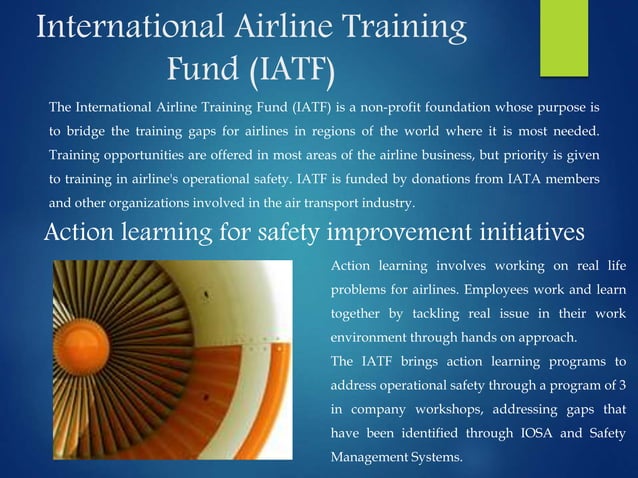 International Airline Training Fund (IATF)

The International Airline Training Fund (IATF) is a non-profit foundation whose purpose is to bridge the training gaps for airlines in regions of the world where it is most needed. Training opportunities are offered in most areas of the airline business, but priority is given to training in airline's operational safety. IATF is funded by donations from IATA members and other organizations involved in the air transport industry.

Action learning for safety improvement initiatives

Action learning involves working on real life problems for airlines. Employees work and learn together by tackling real issue in their work environment through hands on approach.

The IATF brings action learning programs to address operational safety through a program of 3 in company workshops, addressing gaps that have been identified through IOSA and Safety Management Systems.